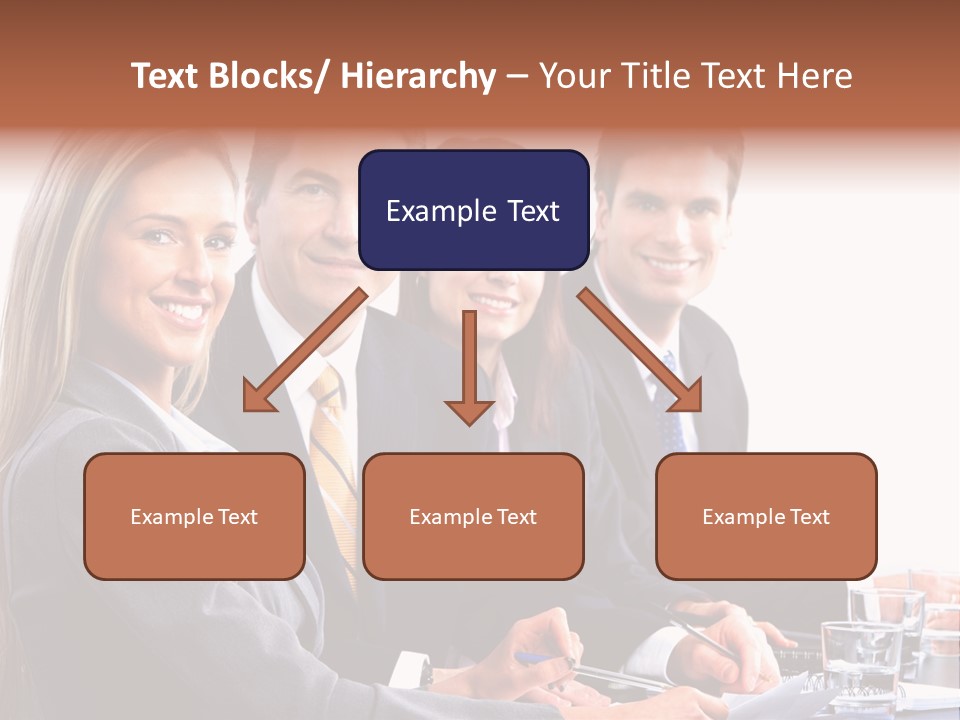 Text Blocks/ Hierarchy – Your Title Text Here

Example Text

Example Text

Example Text

Example Text